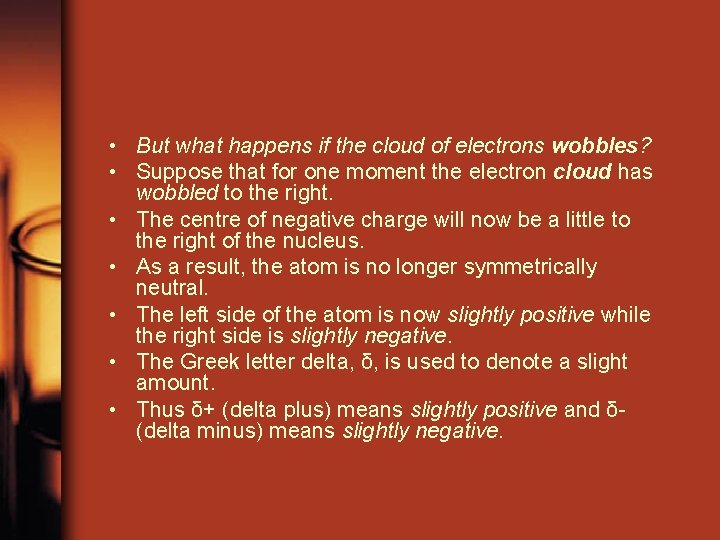 • But what happens if the cloud of electrons wobbles?
• Suppose that for one moment the electron cloud has wobbled to the right.
• The centre of negative charge will now be a little to the right of the nucleus.
• As a result, the atom is no longer symmetrically neutral.
• The left side of the atom is now slightly positive while the right side is slightly negative.
• The Greek letter delta, δ, is used to denote a slight amount.
• Thus δ+ (delta plus) means slightly positive and δ- (delta minus) means slightly negative.